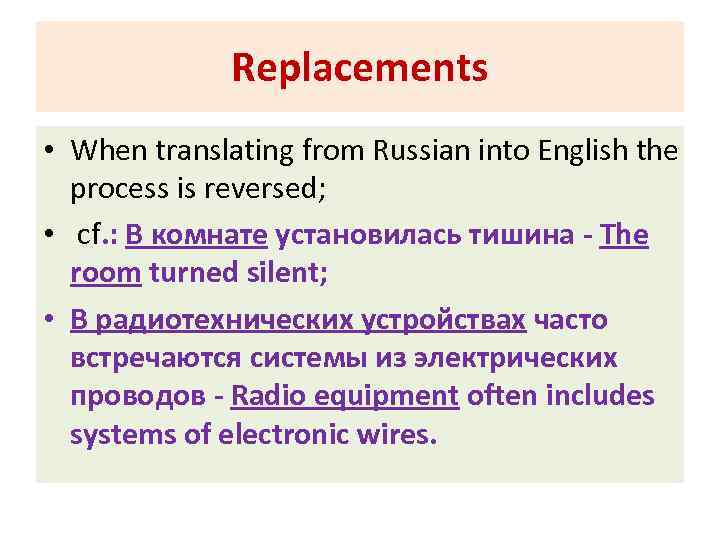 Replacements

• When translating from Russian into English the process is reversed;

• cf.: В комнате установилась тишина - The room turned silent;

• В радиотехнических устройствах часто встречаются системы из электрических проводов - Radio equipment often includes systems of electronic wires.